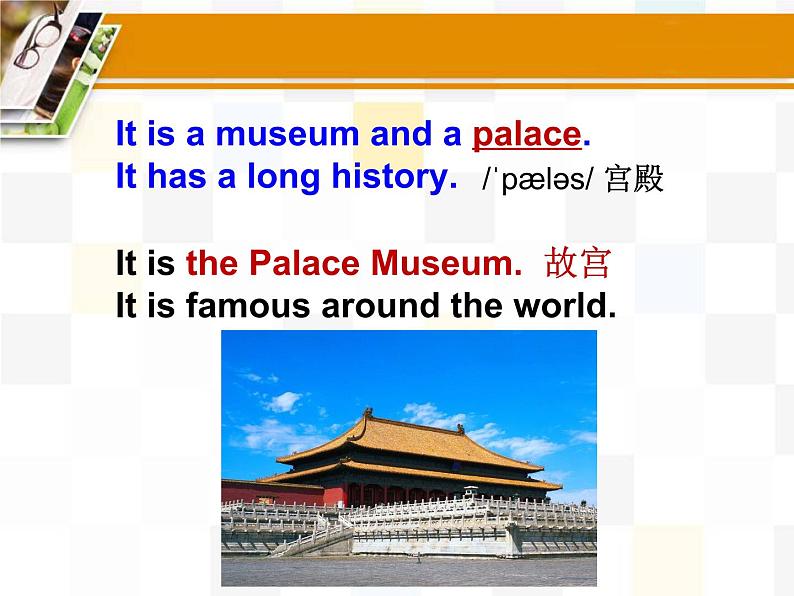 It is a museum and a palace.
It has a long history. /ˈpæləs/ 宫殿

It is the Palace Museum. 故宫
It is famous around the world.